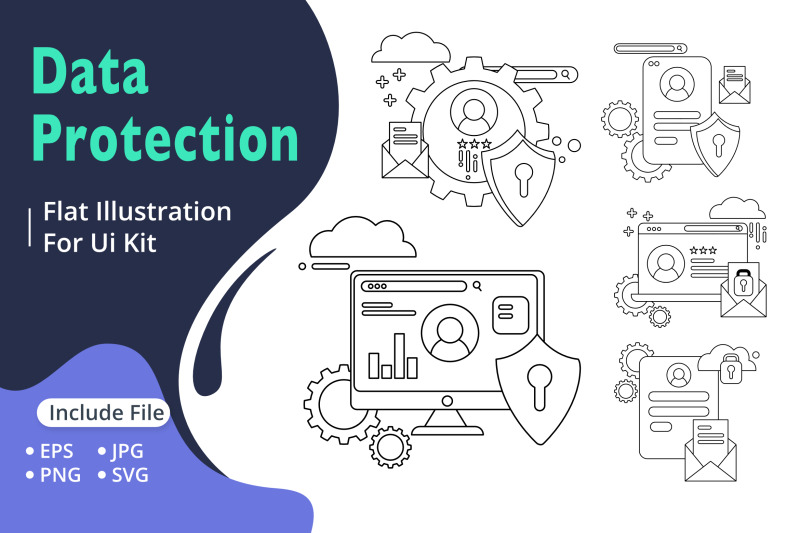 Data Protection

Flat Illustration For Ui Kit

Include File

• EPS • JPG
• PNG • SVG